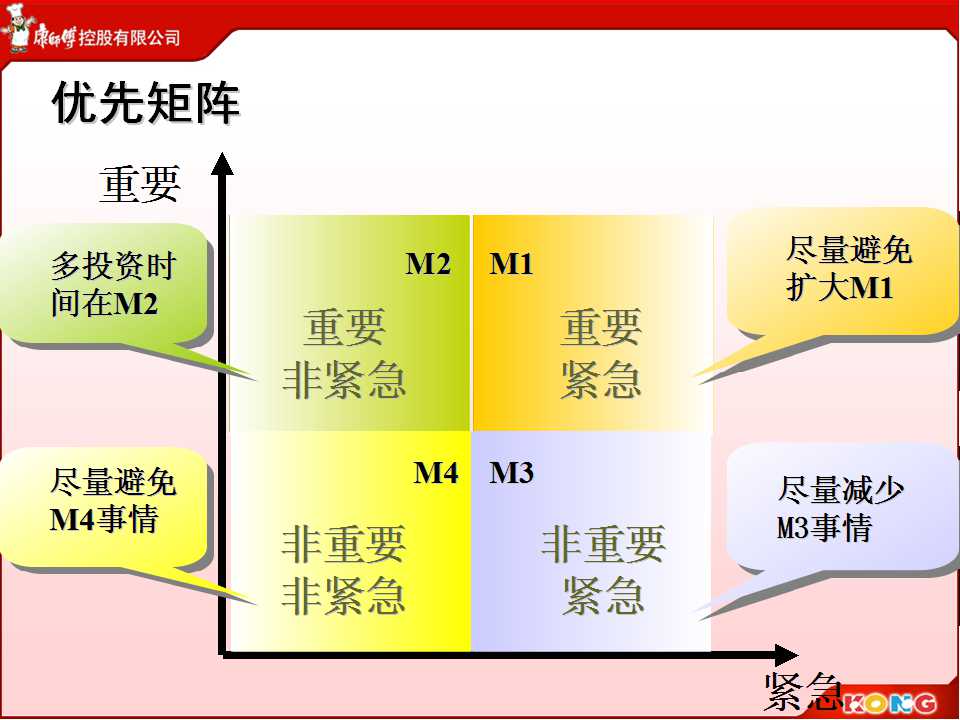 康师傅控股有限公司

优先矩阵

重要

多投资时间在M2

M2
重要
非紧急

M1
重要
紧急

尽量避免扩大M1

尽量避免M4事情

M4
非重要
非紧急

M3
非重要
紧急

尽量减少M3事情

紧急

KONG